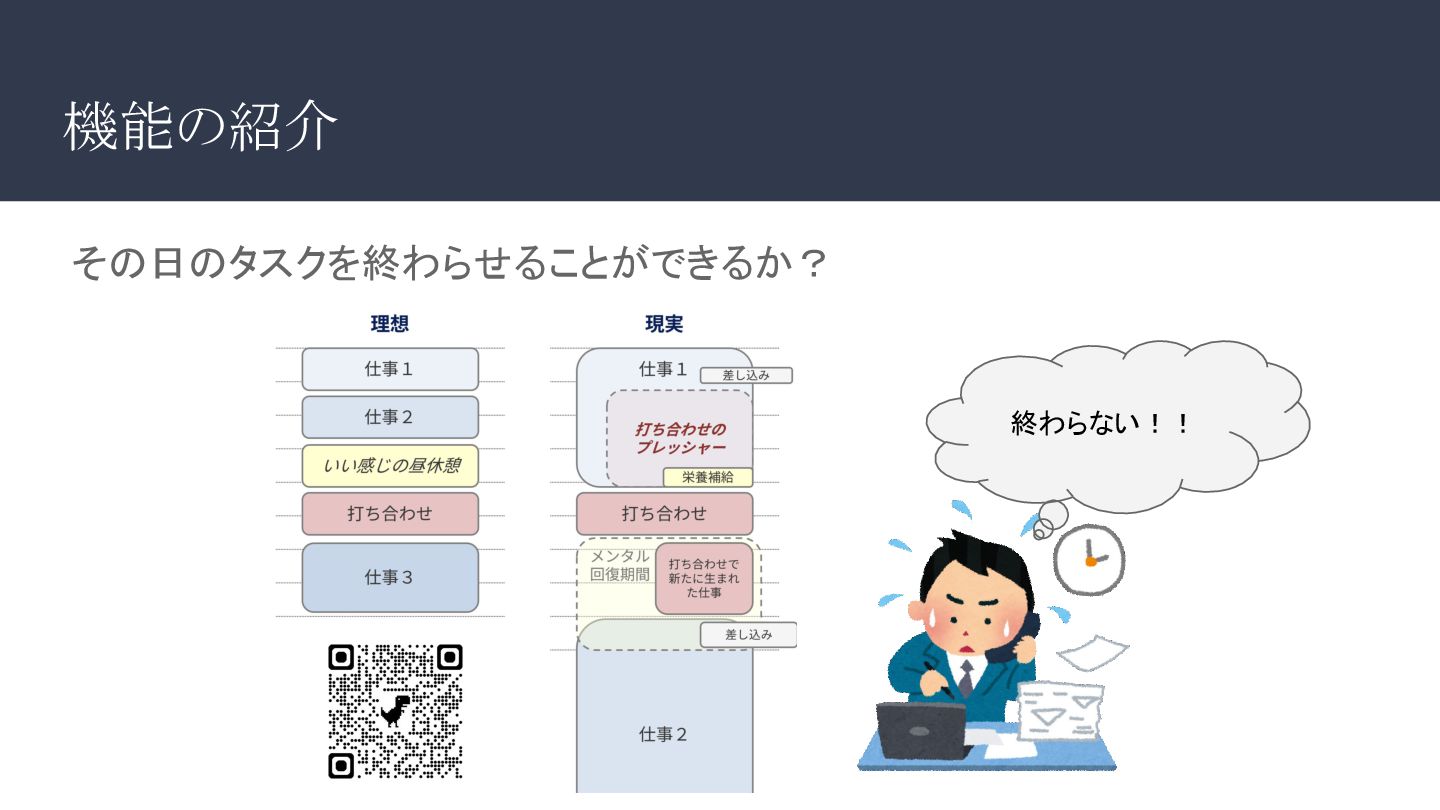 機能の紹介

その日のタスクを終わらせることができるか？

理想

仕事１

仕事２

いい感じの昼休憩

打ち合わせ

仕事３

現実

仕事１

差し込み

打ち合わせのプレッシャー

栄養補給

打ち合わせ

メンタル回復期間

打ち合わせで新たに生まれた仕事

差し込み

仕事２

終わらない！！